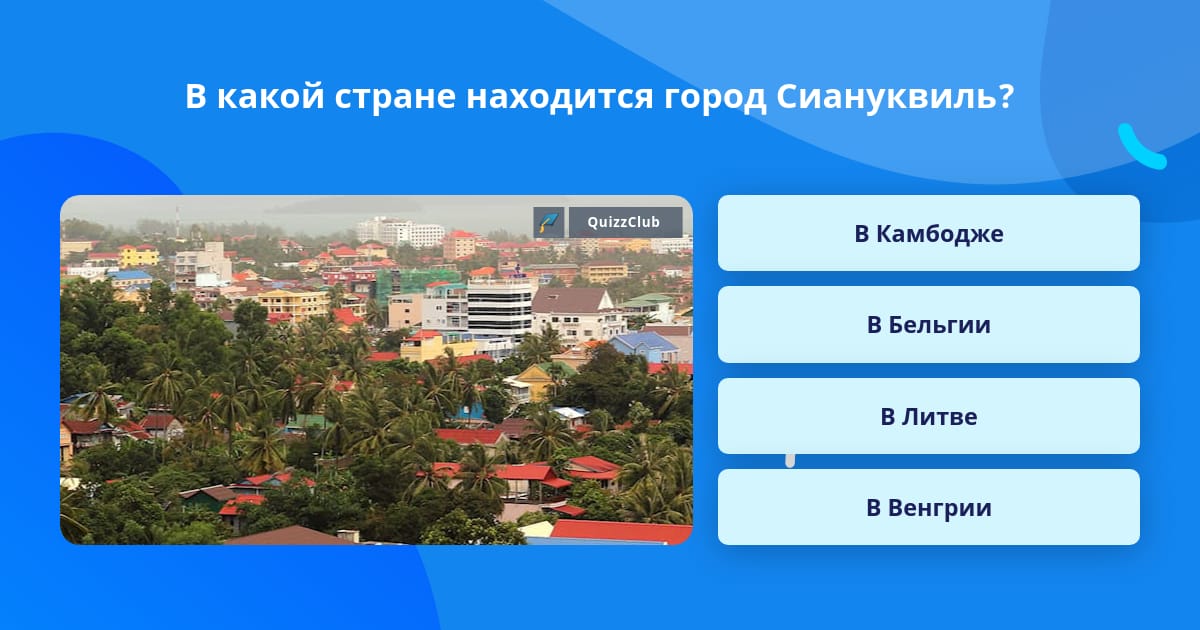 В какой стране находится город Сиануквиль?

QuizzClub

В Камбодже

В Бельгии

В Литве

В Венгрии